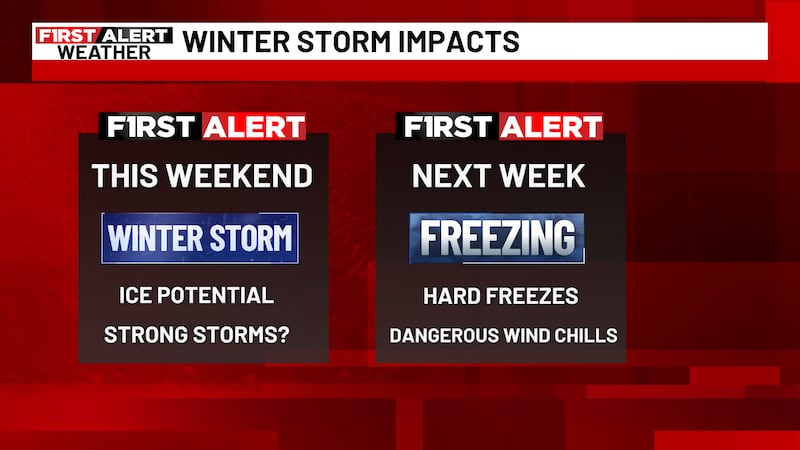 FIRST ALERT WEATHER
WINTER STORM IMPACTS

FIRST ALERT
THIS WEEKEND
WINTER STORM
ICE POTENTIAL
STRONG STORMS?

FIRST ALERT
NEXT WEEK
FREEZING
HARD FREEZES
DANGEROUS WIND CHILLS